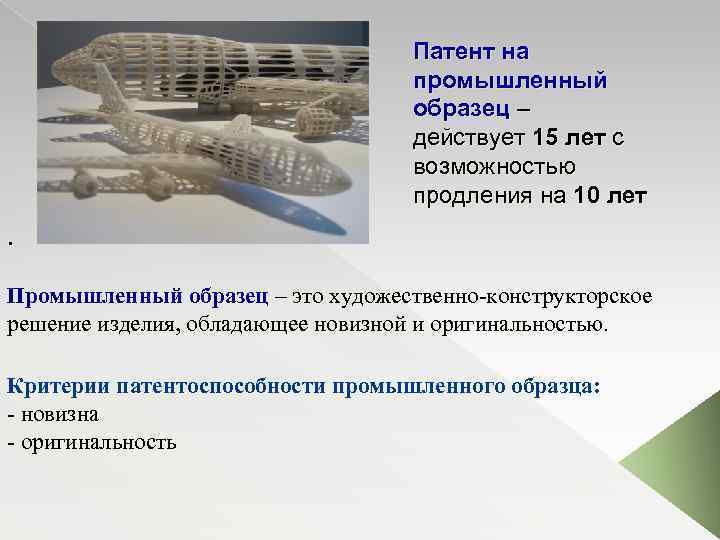 Патент на промышленный образец – действует 15 лет с возможностью продления на 10 лет

.

Промышленный образец – это художественно-конструкторское решение изделия, обладающее новизной и оригинальностью.

Критерии патентоспособности промышленного образца:
- новизна
- оригинальность